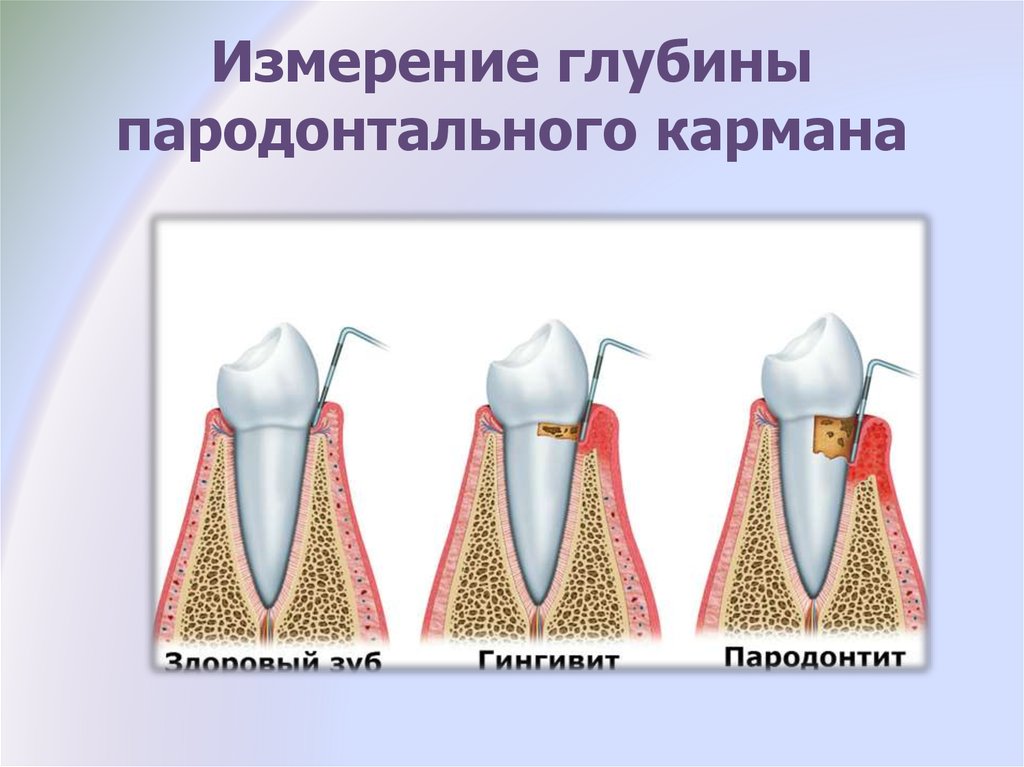 Измерение глубины пародонтального кармана

Здоровый зуб

Гингивит

Пародонтит